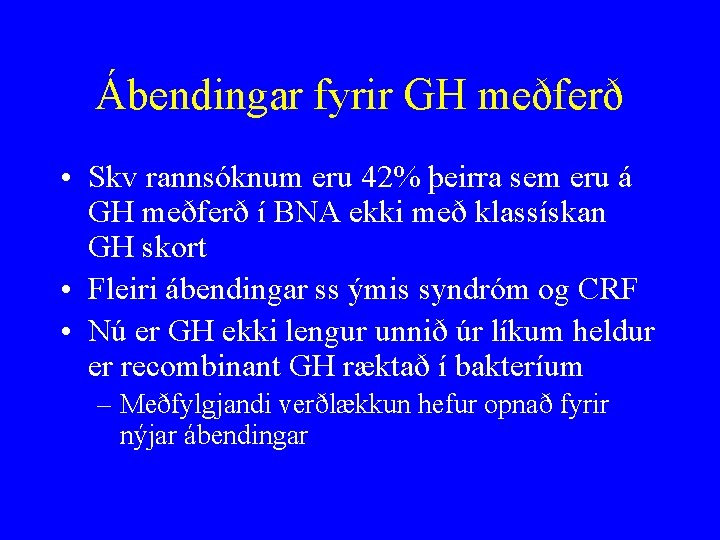 Ábendingar fyrir GH meðferð

• Skv rannsóknum eru 42% þeirra sem eru á GH meðferð í BNA ekki með klassískan GH skort

• Fleiri ábendingar ss ýmis syndróm og CRF

• Nú er GH ekki lengur unnið úr líkum heldur er recombinant GH ræktað í bakteríum

– Meðfylgjandi verðlækkun hefur opnað fyrir nýjar ábendingar